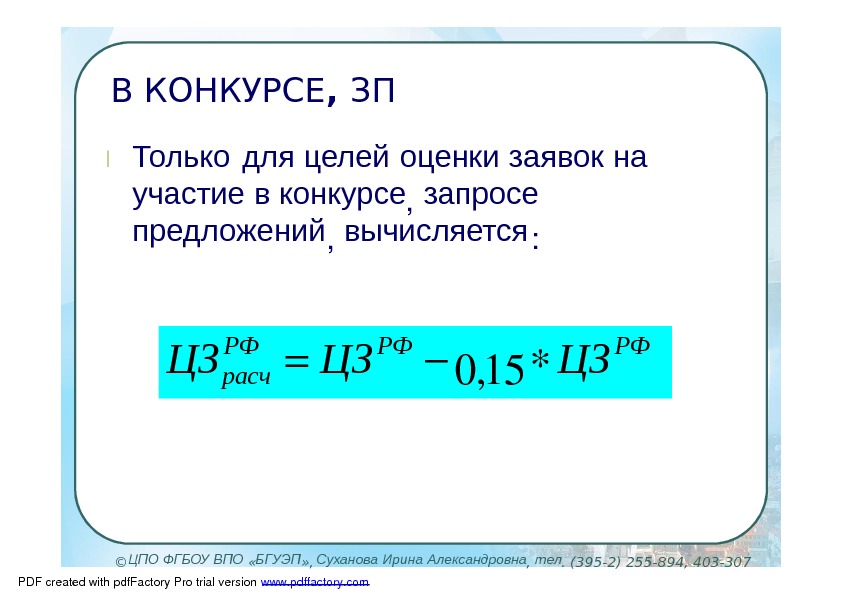 В КОНКУРСЕ, ЗП

Только для целей оценки заявок на участие в конкурсе, запросе предложений, вычисляется:

$ЦЗ^{РФ}_{расч} = ЦЗ^{РФ} - 0{,}15 * ЦЗ^{РФ}$

©ЦПО ФГБОУ ВПО «БГУЭП», Суханова Ирина Александровна, тел. (395-2) 255-894, 403-307

PDF created with pdfFactory Pro trial version www.pdffactory.com